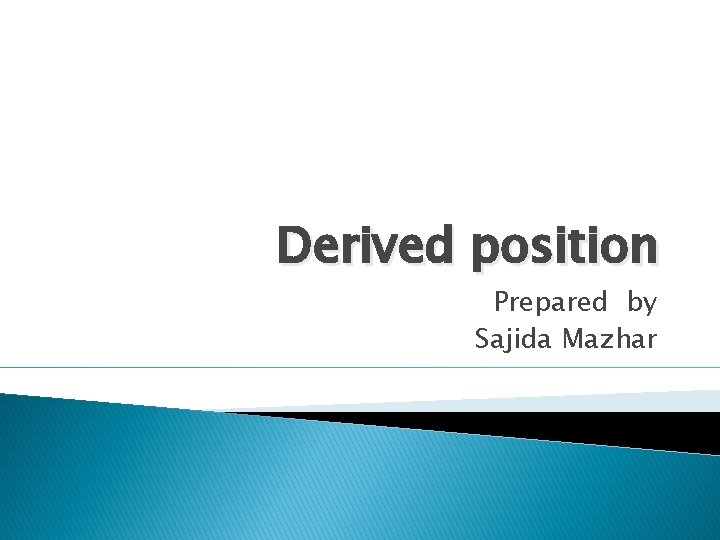 Derived position

Prepared by
Sajida Mazhar